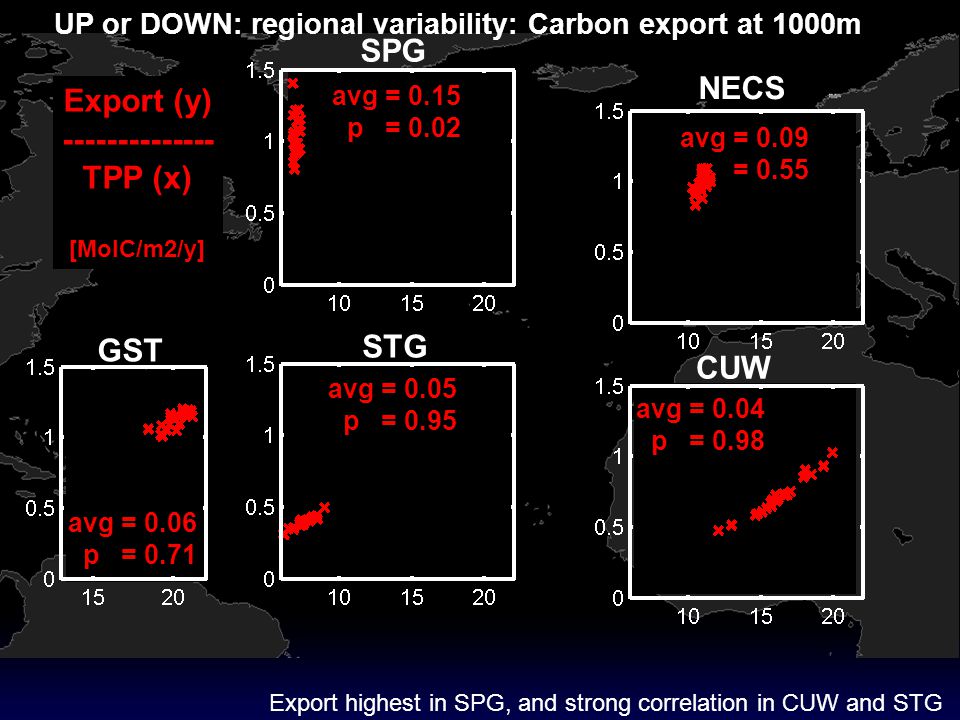 UP or DOWN: regional variability: Carbon export at 1000m

Export (y)
-------------
TPP (x)

[MolC/m2/y]

SPG
avg = 0.15
p = 0.02
1.5
1
0.5
0
10 15 20

NECS
avg = 0.09
= 0.55
1.5
1
0.5
0
10 15 20

GST
avg = 0.06
p = 0.71
1.5
1
0.5
0
15 20

STG
avg = 0.05
p = 0.95
1.5
1
0.5
0
10 15 20

CUW
avg = 0.04
p = 0.98
1.5
1
0.5
0
10 15 20

Export highest in SPG, and strong correlation in CUW and STG